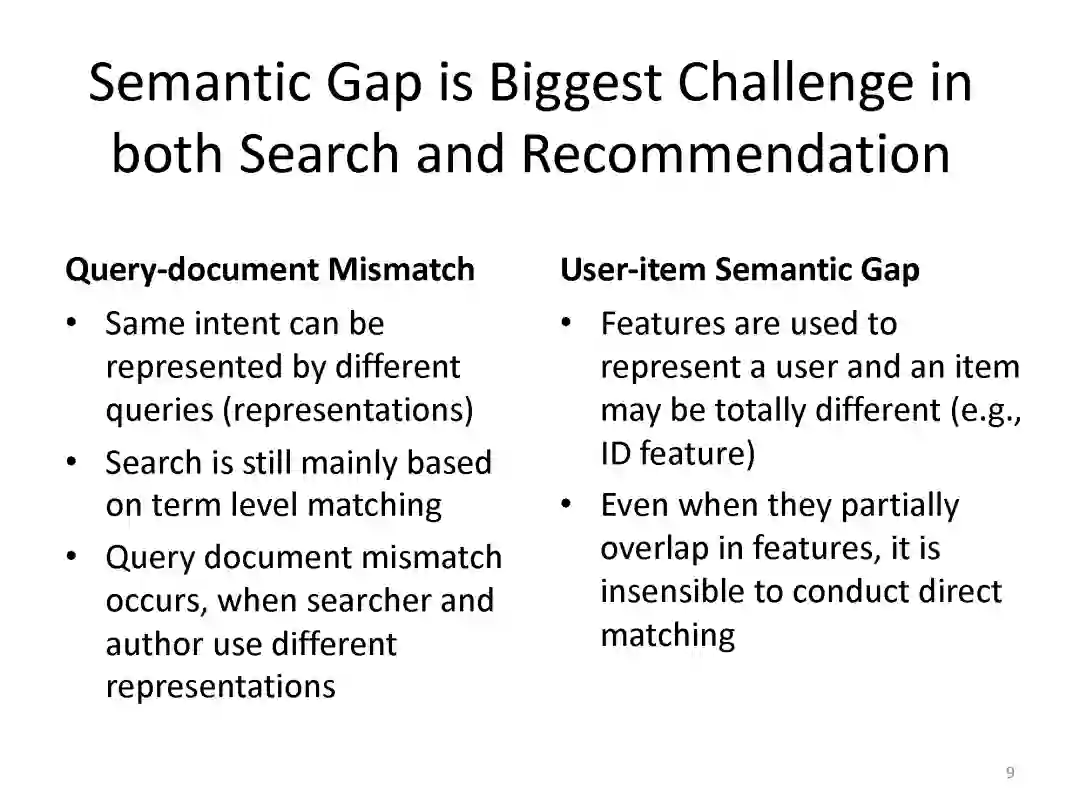 Semantic Gap is Biggest Challenge in both Search and Recommendation

Query-document Mismatch

• Same intent can be represented by different queries (representations)
• Search is still mainly based on term level matching
• Query document mismatch occurs, when searcher and author use different representations

User-item Semantic Gap

• Features are used to represent a user and an item may be totally different (e.g., ID feature)
• Even when they partially overlap in features, it is insensible to conduct direct matching

9